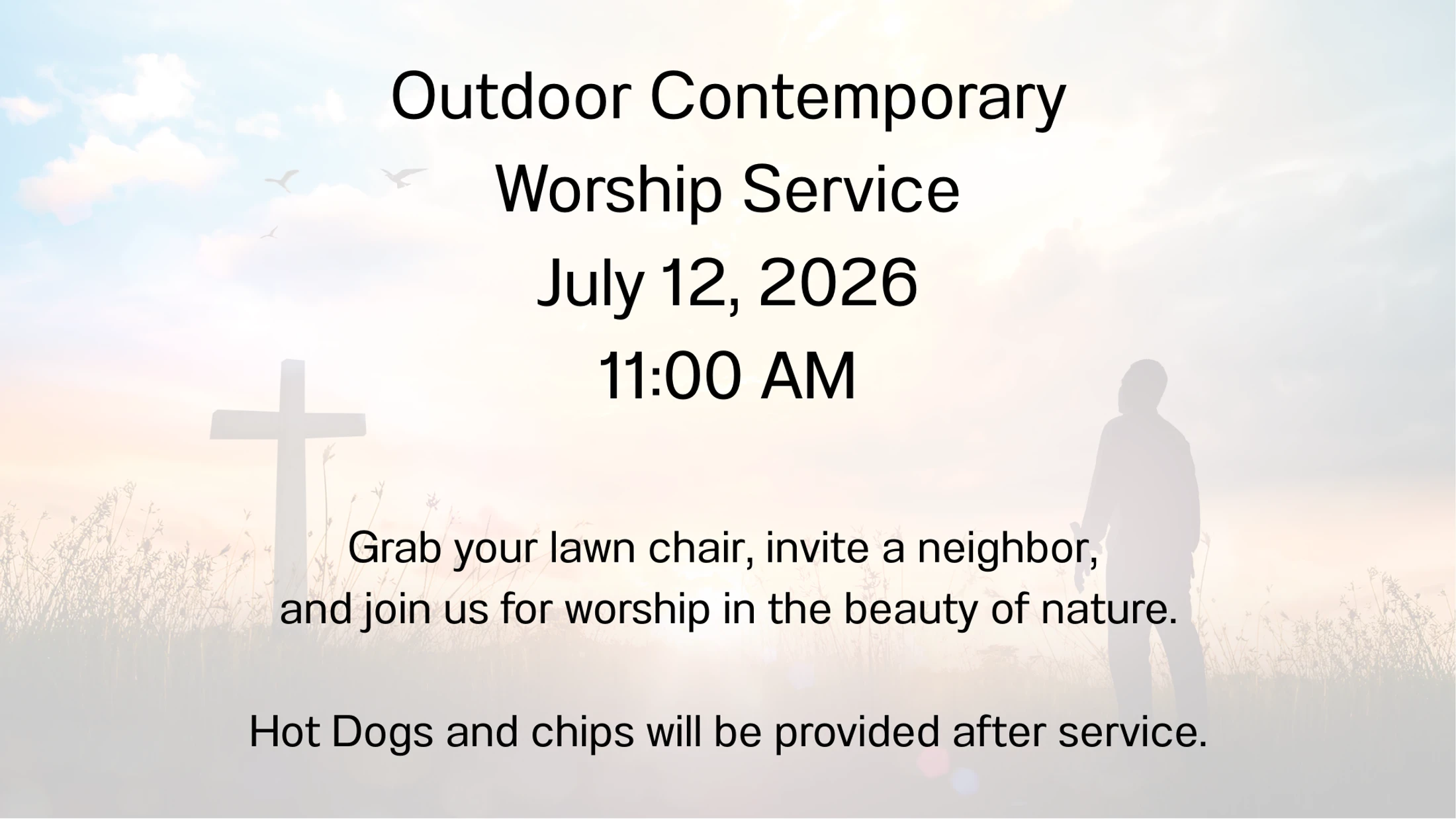 Outdoor Contemporary
Worship Service
July 12, 2026
11:00 AM

Grab your lawn chair, invite a neighbor, and join us for worship in the beauty of nature.

Hot Dogs and chips will be provided after service.